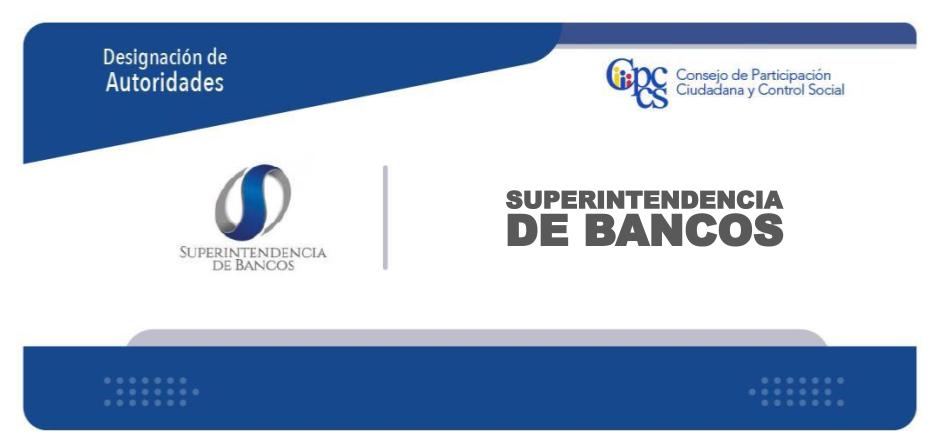 Designación de Autoridades

CPCCS Consejo de Participación Ciudadana y Control Social

SUPERINTENDENCIA DE BANCOS

SUPERINTENDENCIA DE BANCOS